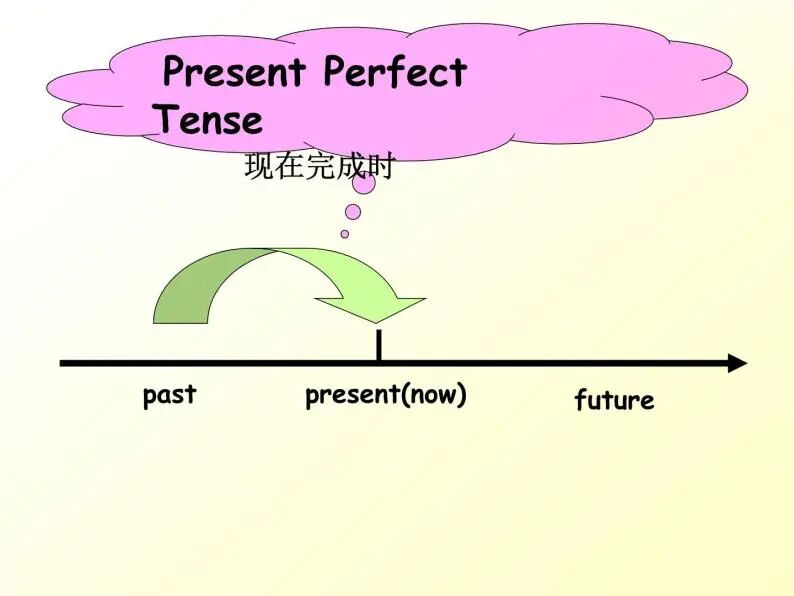 Present Perfect Tense

现在完成时

past

present(now)

future